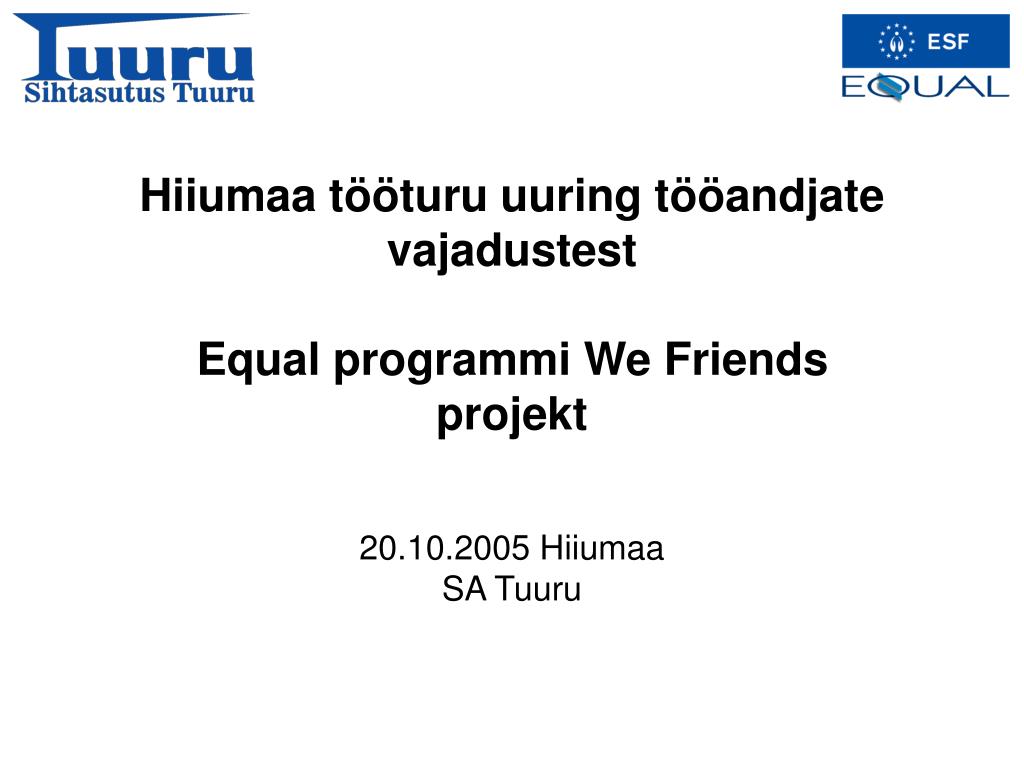 Tuuru
Sihtasutus Tuuru

ESF
EQUAL

Hiiumaa tööturu uuring tööandjate vajadustest

Equal programmi We Friends projekt

20.10.2005 Hiiumaa
SA Tuuru